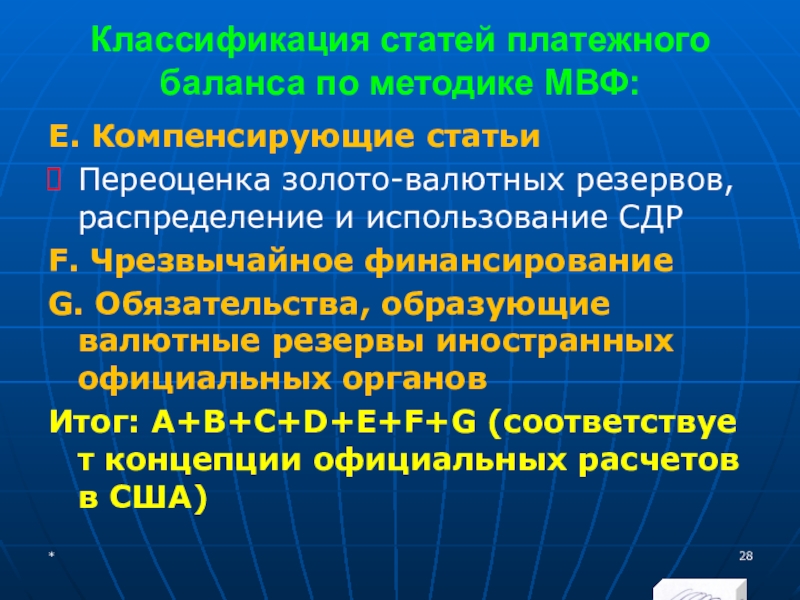 Классификация статей платежного баланса по методике МВФ:

E. Компенсирующие статьи

Переоценка золото-валютных резервов, распределение и использование СДР

F. Чрезвычайное финансирование

G. Обязательства, образующие валютные резервы иностранных официальных органов

Итог: A+B+C+D+E+F+G (соответствует концепции официальных расчетов в США)

*

28